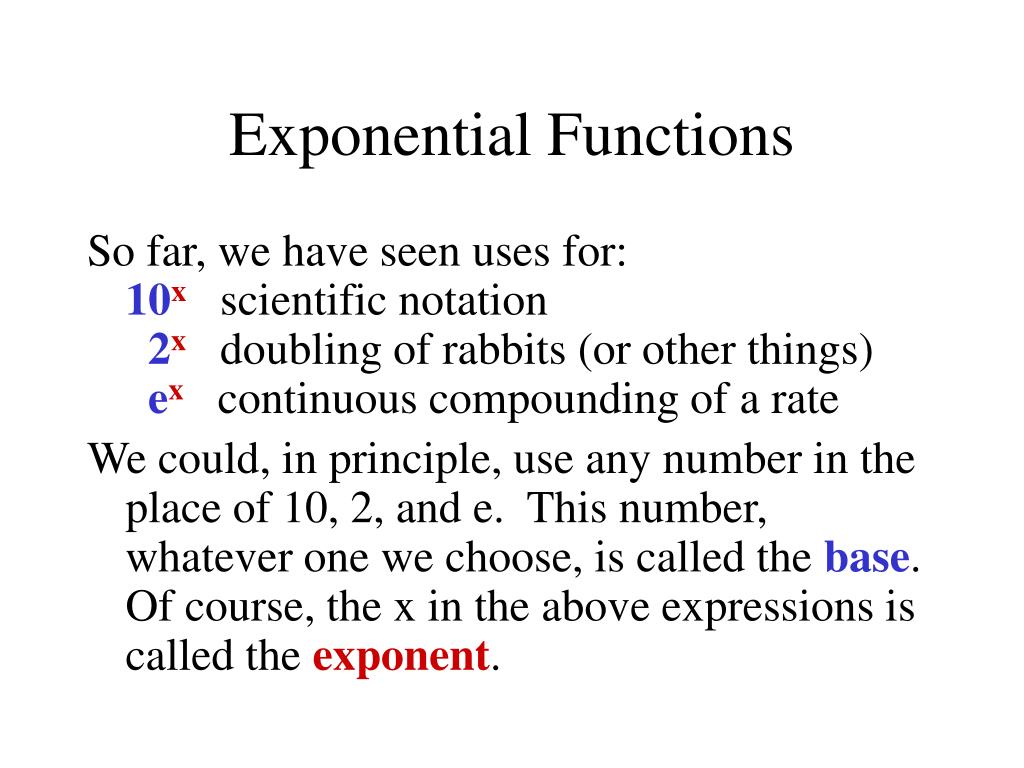 Exponential Functions

So far, we have seen uses for:
$10^x$ scientific notation
$2^x$ doubling of rabbits (or other things)
$e^x$ continuous compounding of a rate

We could, in principle, use any number in the place of 10, 2, and e. This number, whatever one we choose, is called the base. Of course, the x in the above expressions is called the exponent.